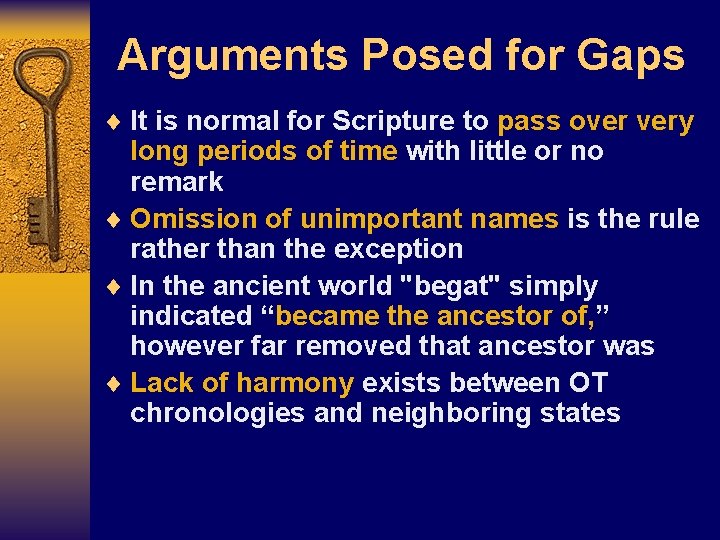 Arguments Posed for Gaps

♦ It is normal for Scripture to pass over very long periods of time with little or no remark

♦ Omission of unimportant names is the rule rather than the exception

♦ In the ancient world "begat" simply indicated “became the ancestor of,” however far removed that ancestor was

♦ Lack of harmony exists between OT chronologies and neighboring states